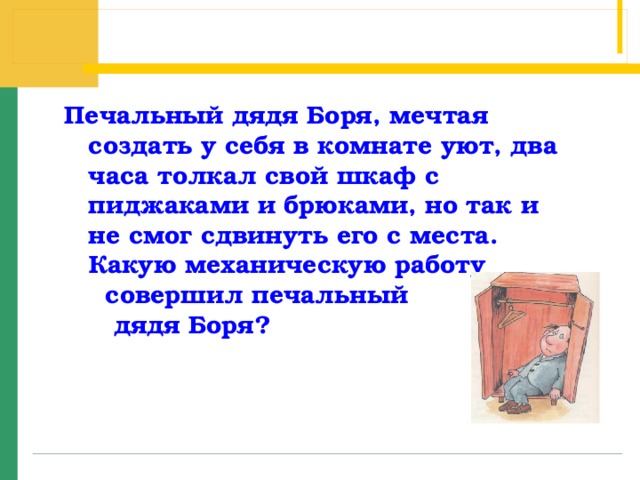 Печальный дядя Боря, мечтая создать у себя в комнате уют, два часа толкал свой шкаф с пиджаками и брюками, но так и не смог сдвинуть его с места. Какую механическую работу совершил печальный дядя Боря?